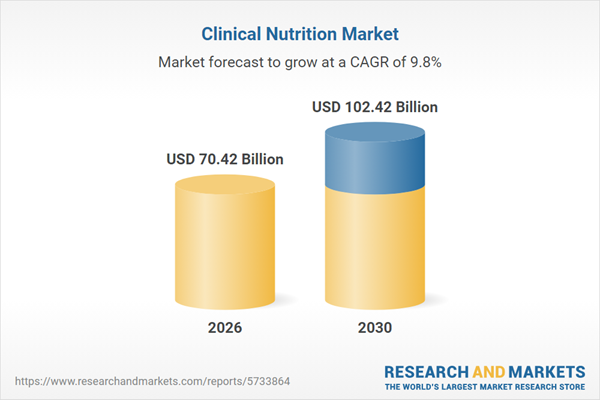 Clinical Nutrition Market

Market forecast to grow at a CAGR of 9.8%

USD 70.42 Billion

USD 102.42 Billion

2026

2030

https://www.researchandmarkets.com/reports/5733864

RESEARCH AND MARKETS
THE WORLD'S LARGEST MARKET RESEARCH STORE